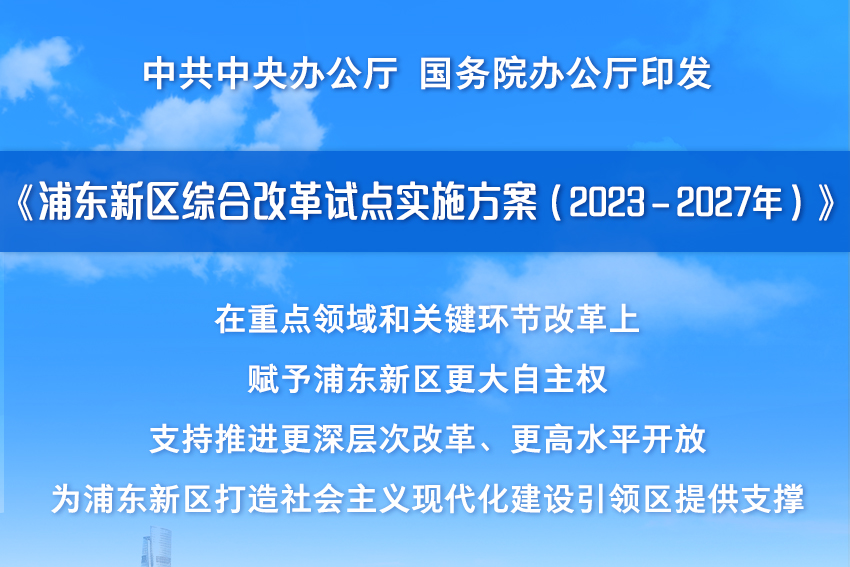 中共中央办公厅 国务院办公厅印发

《浦东新区综合改革试点实施方案（2023－2027年）》

在重点领域和关键环节改革上
赋予浦东新区更大自主权
支持推进更深层次改革、更高水平开放
为浦东新区打造社会主义现代化建设引领区提供支撑